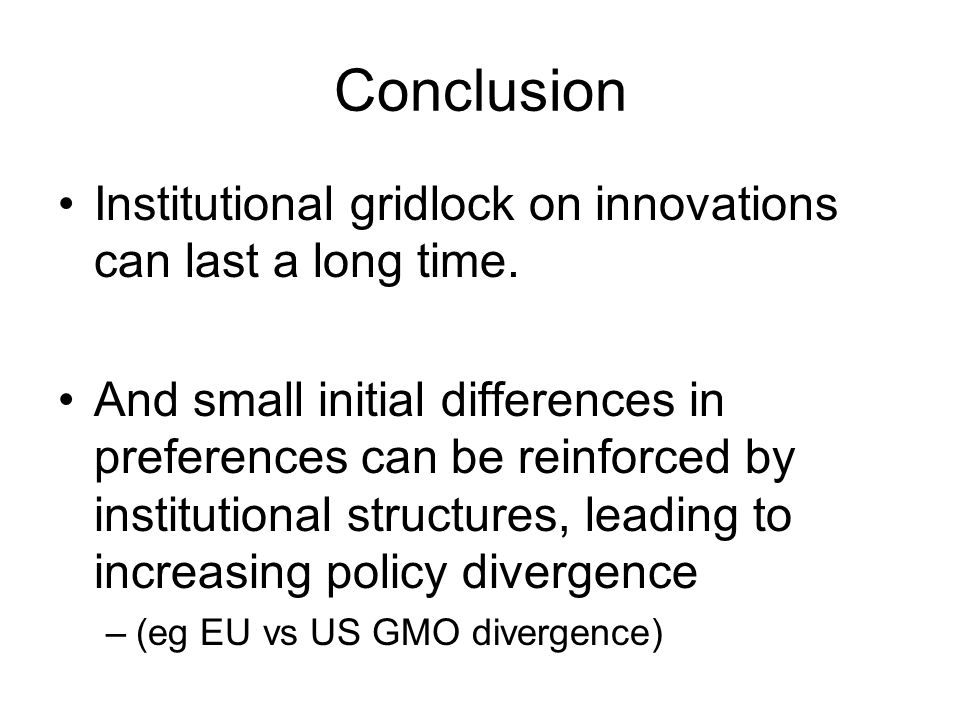 Conclusion

• Institutional gridlock on innovations can last a long time.

• And small initial differences in preferences can be reinforced by institutional structures, leading to increasing policy divergence
– (eg EU vs US GMO divergence)